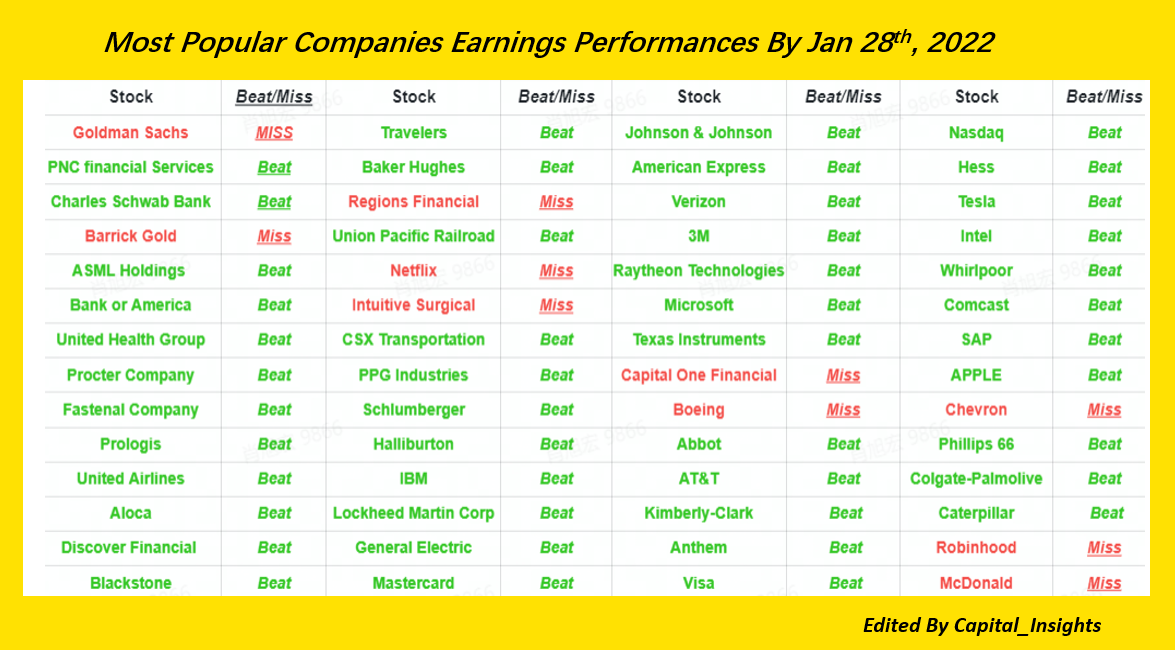 Most Popular Companies Earnings Performances By Jan 28$^{th}$, 2022

| Stock | Beat/Miss | Stock | Beat/Miss | Stock | Beat/Miss | Stock | Beat/Miss |
|---|---|---|---|---|---|---|---|
| Goldman Sachs | MISS | Travelers | Beat | Johnson & Johnson | Beat | Nasdaq | Beat |
| PNC financial Services | Beat | Baker Hughes | Beat | American Express | Beat | Hess | Beat |
| Charles Schwab Bank | Beat | Regions Financial | Miss | Verizon | Beat | Tesla | Beat |
| Barrick Gold | Miss | Union Pacific Railroad | Beat | 3M | Beat | Intel | Beat |
| ASML Holdings | Beat | Netflix | Miss | Raytheon Technologies | Beat | Whirlpoor | Beat |
| Bank or America | Beat | Intuitive Surgical | Miss | Microsoft | Beat | Comcast | Beat |
| United Health Group | Beat | CSX Transportation | Beat | Texas Instruments | Beat | SAP | Beat |
| Procter Company | Beat | PPG Industries | Beat | Capital One Financial | Miss | APPLE | Beat |
| Fastenal Company | Beat | Schlumberger | Beat | Boeing | Miss | Chevron | Miss |
| Prologis | Beat | Halliburton | Beat | Abbot | Beat | Phillips 66 | Beat |
| United Airlines | Beat | IBM | Beat | AT&T | Beat | Colgate-Palmolive | Beat |
| Aloca | Beat | Lockheed Martin Corp | Beat | Kimberly-Clark | Beat | Caterpillar | Beat |
| Discover Financial | Beat | General Electric | Beat | Anthem | Beat | Robinhood | Miss |
| Blackstone | Beat | Mastercard | Beat | Visa | Beat | McDonald | Miss |

Edited By Capital_Insights